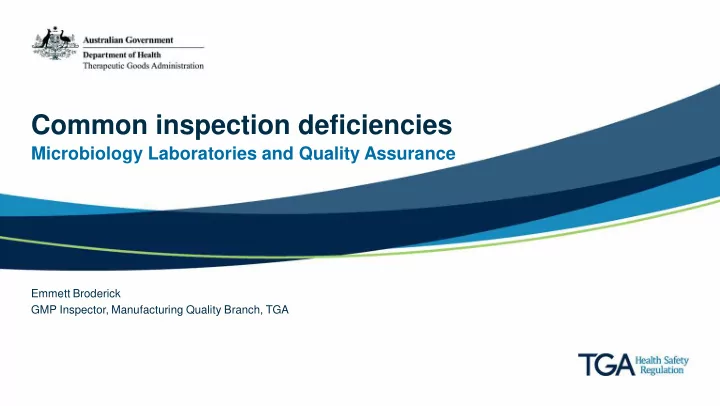 Australian Government
Department of Health
Therapeutic Goods Administration

Common inspection deficiencies
Microbiology Laboratories and Quality Assurance

Emmett Broderick
GMP Inspector, Manufacturing Quality Branch, TGA

TGA Health Safety Regulation